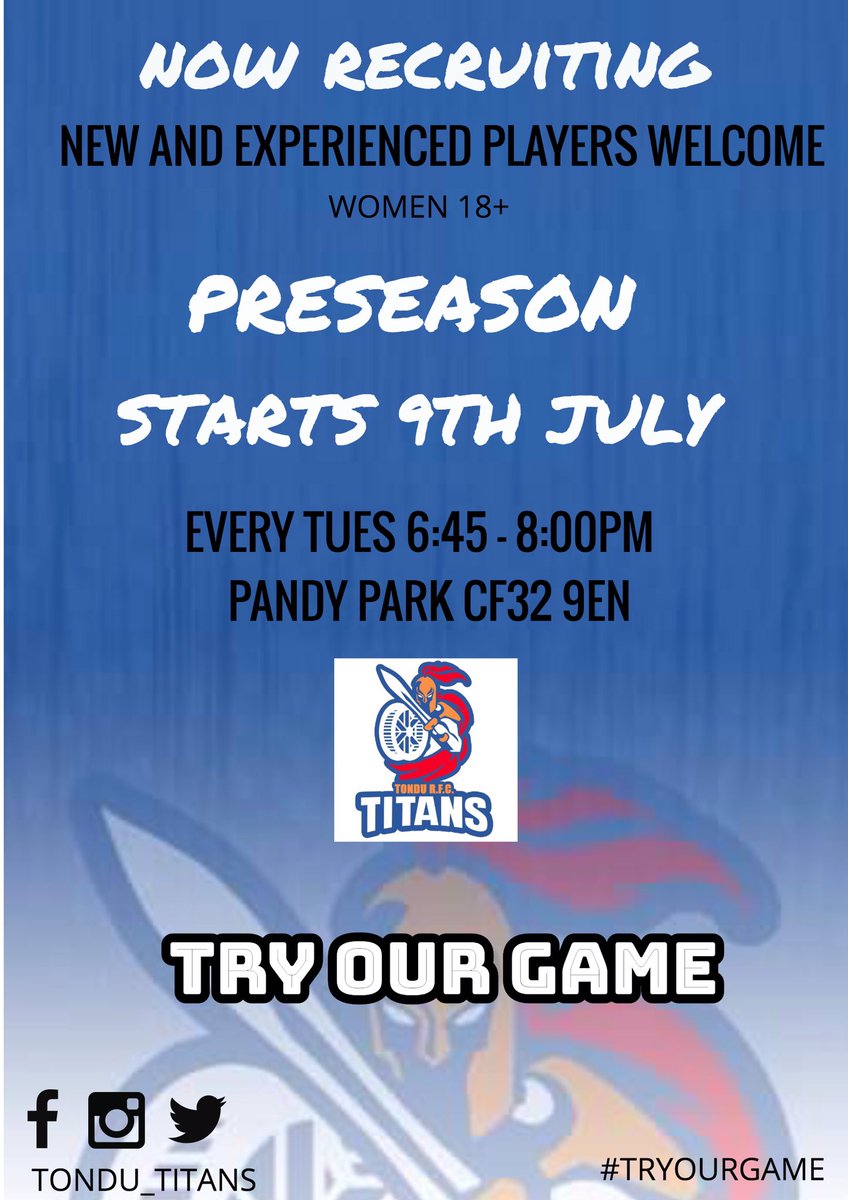 NOW RECRUITING

NEW AND EXPERIENCED PLAYERS WELCOME

WOMEN 18+

PRESEASON

STARTS 9TH JULY

EVERY TUES 6:45 - 8:00PM

PANDY PARK CF32 9EN

TONDU R.F.C.

TITANS

TRY OUR GAME

TONDU_TITANS

#TRYOURGAME